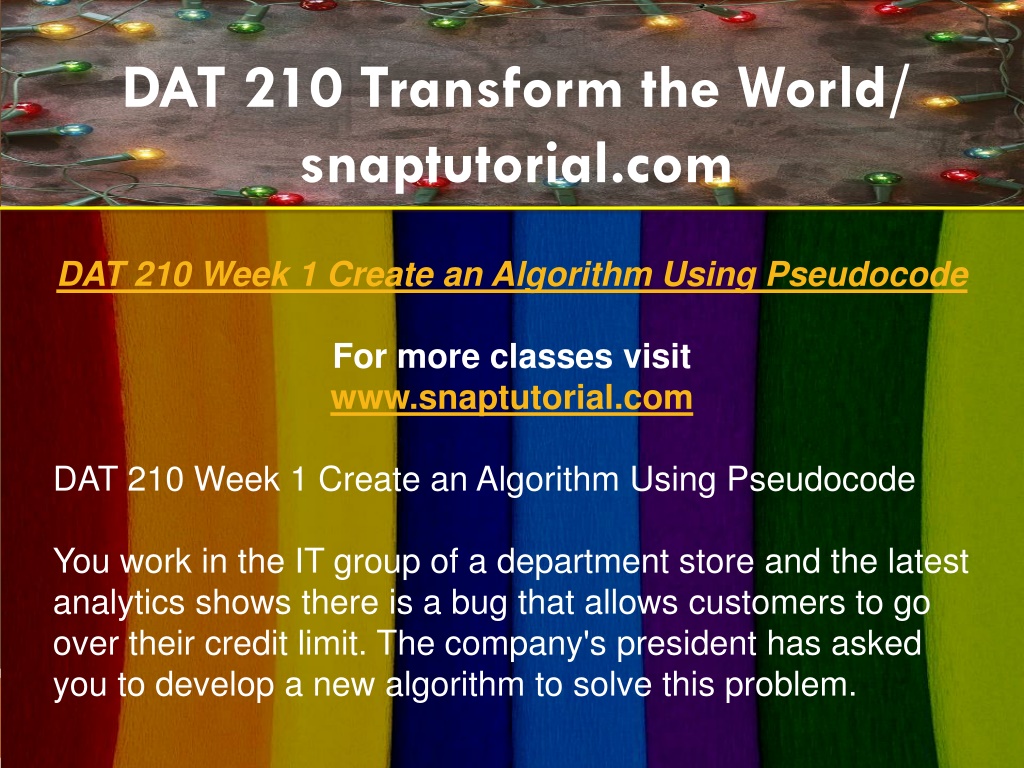 DAT 210 Transform the World/ snaptutorial.com

DAT 210 Week 1 Create an Algorithm Using Pseudocode

For more classes visit
www.snaptutorial.com

DAT 210 Week 1 Create an Algorithm Using Pseudocode

You work in the IT group of a department store and the latest analytics shows there is a bug that allows customers to go over their credit limit. The company's president has asked you to develop a new algorithm to solve this problem.